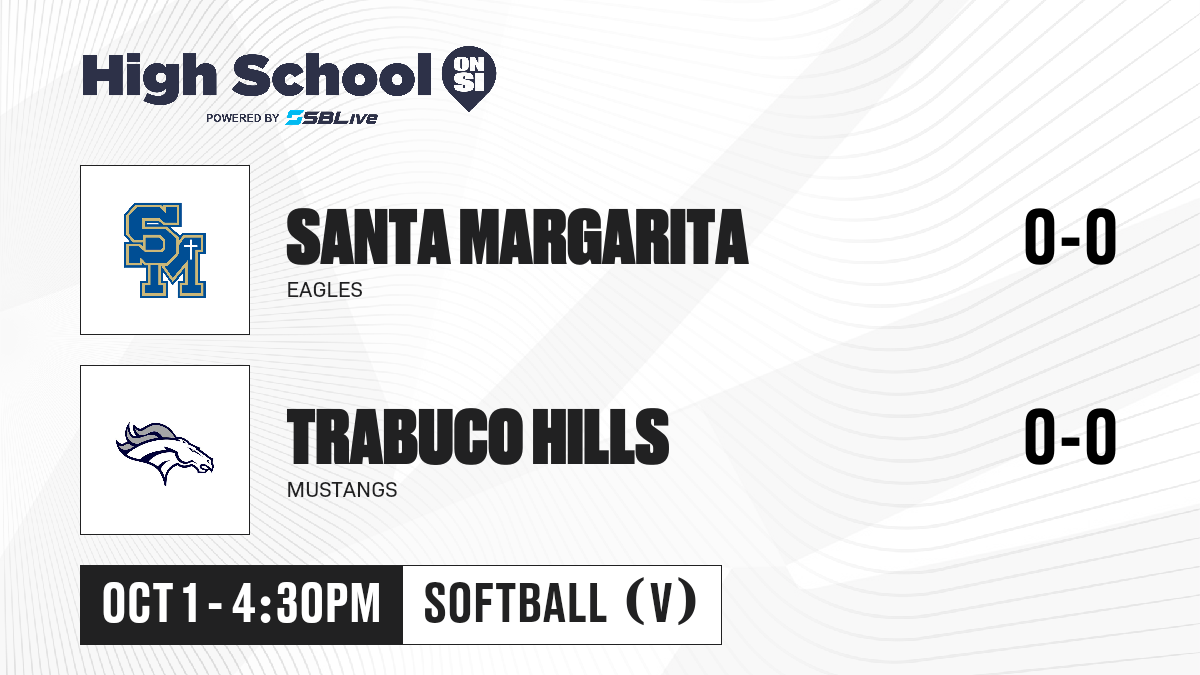 High School ON SI
POWERED BY SBLive

SM

SANTA MARGARITA
EAGLES
0-0

TRABUCO HILLS
MUSTANGS
0-0

OCT 1 - 4:30PM
SOFTBALL (V)